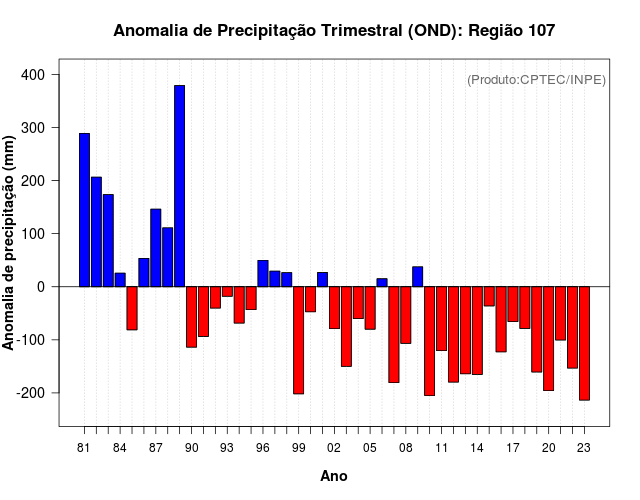 Anomalia de Precipitação Trimestral (OND): Região 107

(Produto:CPTEC/INPE)

Anomalia de precipitação (mm)

400
300
200
100
0
-100
-200

81 84 87 90 93 96 99 02 05 08 11 14 17 20 23

Ano